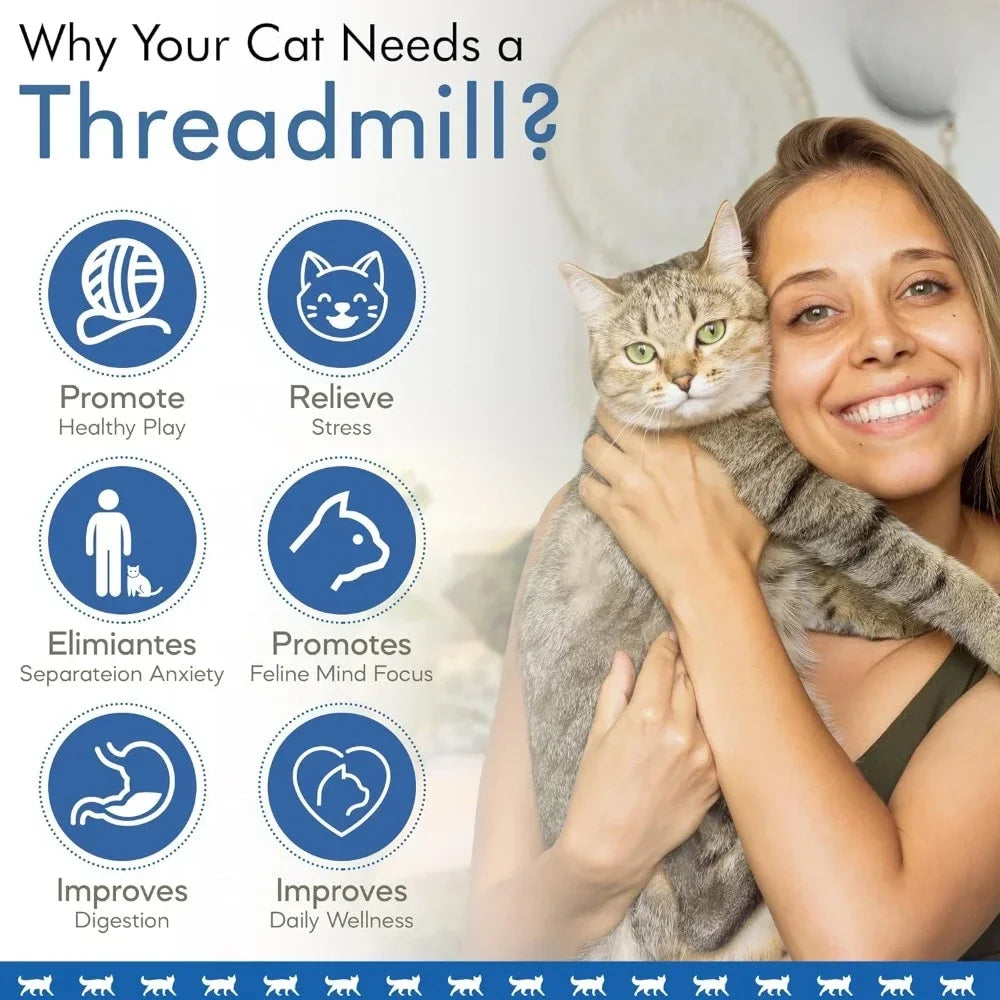 Why Your Cat Needs a Threadmill?

Promote
Healthy Play

Relieve
Stress

Elimiantes
Separateion Anxiety

Promotes
Feline Mind Focus

Improves
Digestion

Improves
Daily Wellness